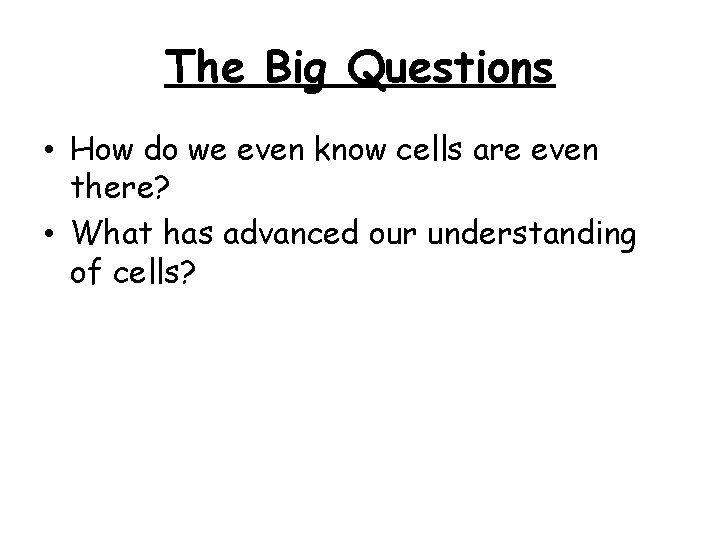 The Big Questions

• How do we even know cells are even there?
• What has advanced our understanding of cells?